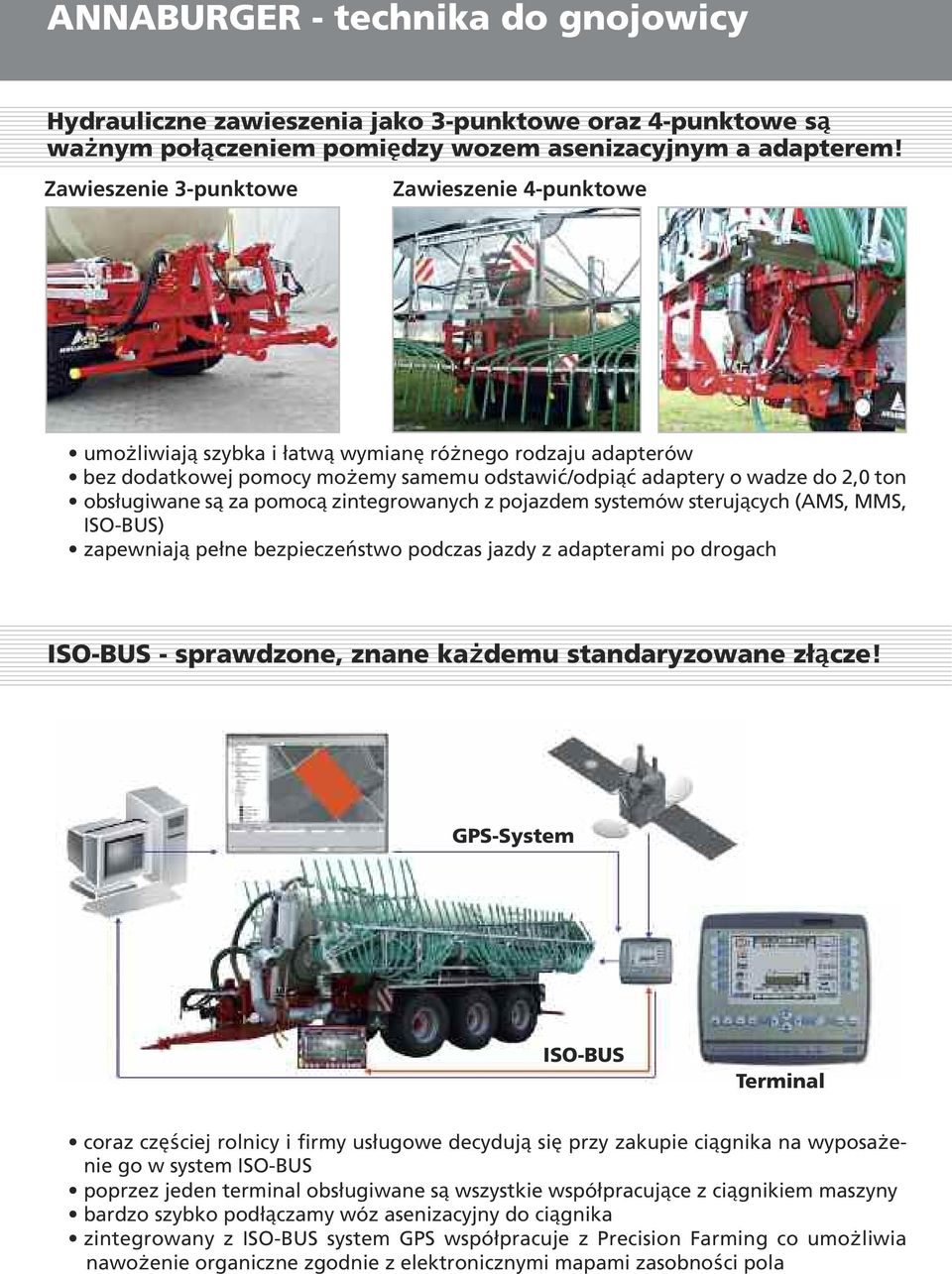 ANNABURGER - technika do gnojowicy

Hydrauliczne zawieszenia jako 3-punktowe oraz 4-punktowe są ważnym połączeniem pomiędzy wozem asenizacyjnym a adapterem!

Zawieszenie 3-punktowe

Zawieszenie 4-punktowe

• umożliwiają szybka i łatwą wymianę różnego rodzaju adapterów
• bez dodatkowej pomocy możemy samemu odstawić/odpiąć adaptery o wadze do 2,0 ton
• obsługiwane są za pomocą zintegrowanych z pojazdem systemów sterujących (AMS, MMS, ISO-BUS)
• zapewniają pełne bezpieczeństwo podczas jazdy z adapterami po drogach

ISO-BUS - sprawdzone, znane każdemu standaryzowane złącze!

GPS-System

ISO-BUS

Terminal

• coraz częściej rolnicy i firmy usługowe decydują się przy zakupie ciągnika na wyposażenie go w system ISO-BUS
• poprzez jeden terminal obsługiwane są wszystkie współpracujące z ciągnikiem maszyny
• bardzo szybko podłączamy wóz asenizacyjny do ciągnika
• zintegrowany z ISO-BUS system GPS współpracuje z Precision Farming co umożliwia nawożenie organiczne zgodnie z elektronicznymi mapami zasobności pola